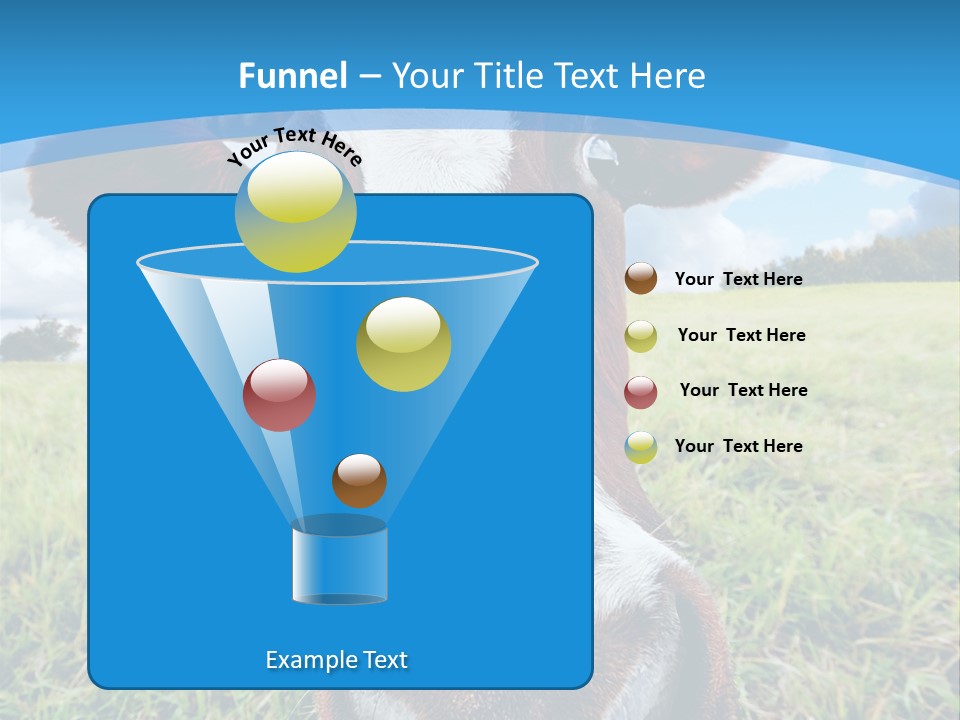 Funnel – Your Title Text Here

Your Text Here

Your  Text Here

Your  Text Here

Your  Text Here

Your  Text Here

Example Text